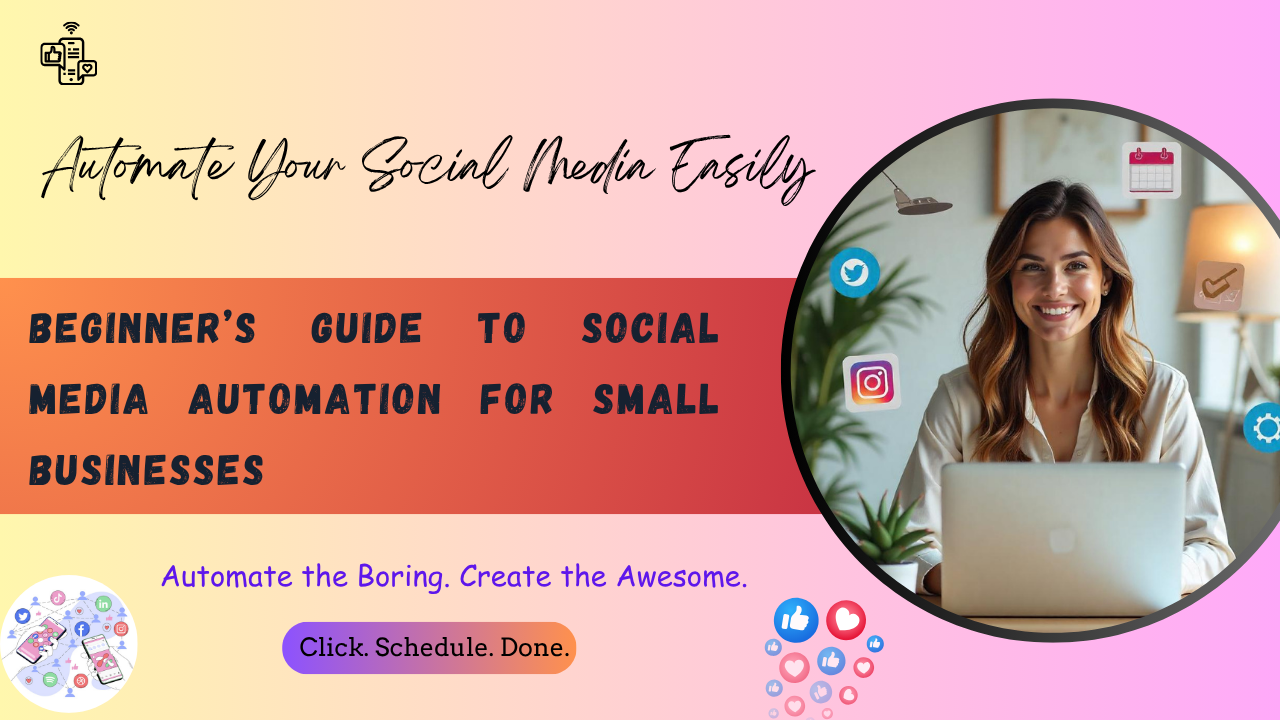 Automate Your Social Media Easily

BEGINNER'S GUIDE TO SOCIAL MEDIA AUTOMATION FOR SMALL BUSINESSES

Automate the Boring. Create the Awesome.

Click. Schedule. Done.